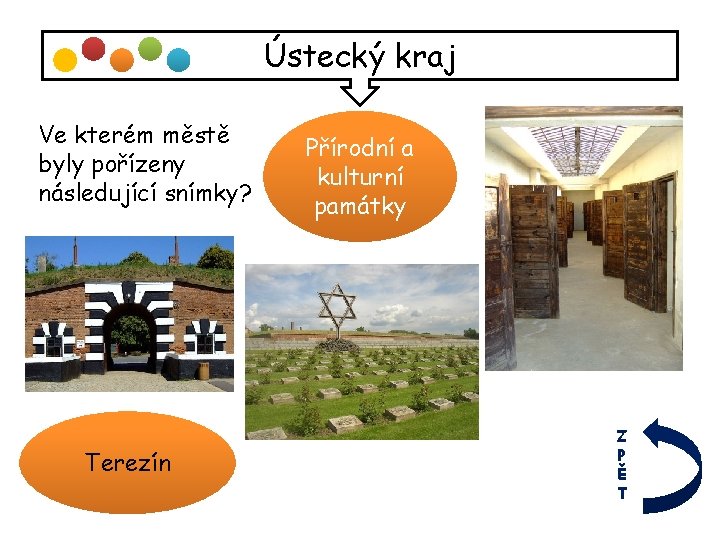 Ústecký kraj

Ve kterém městě byly pořízeny následující snímky?

Přírodní a kulturní památky

Terezín

ZPĚT